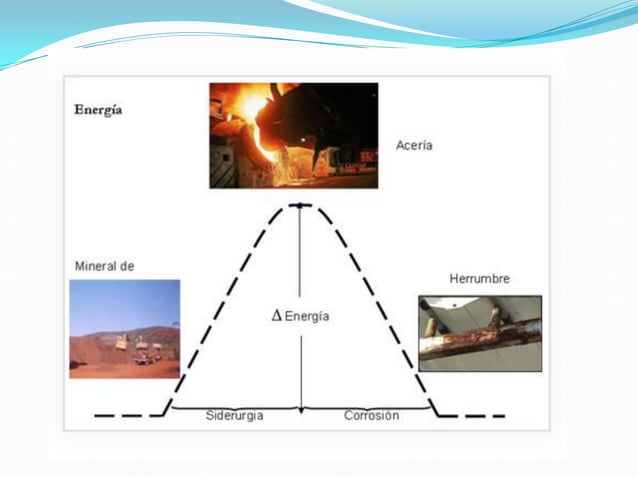 Energía

Acería

Mineral de

Herrumbre

$\Delta$ Energía

Siderurgia

Corrosión